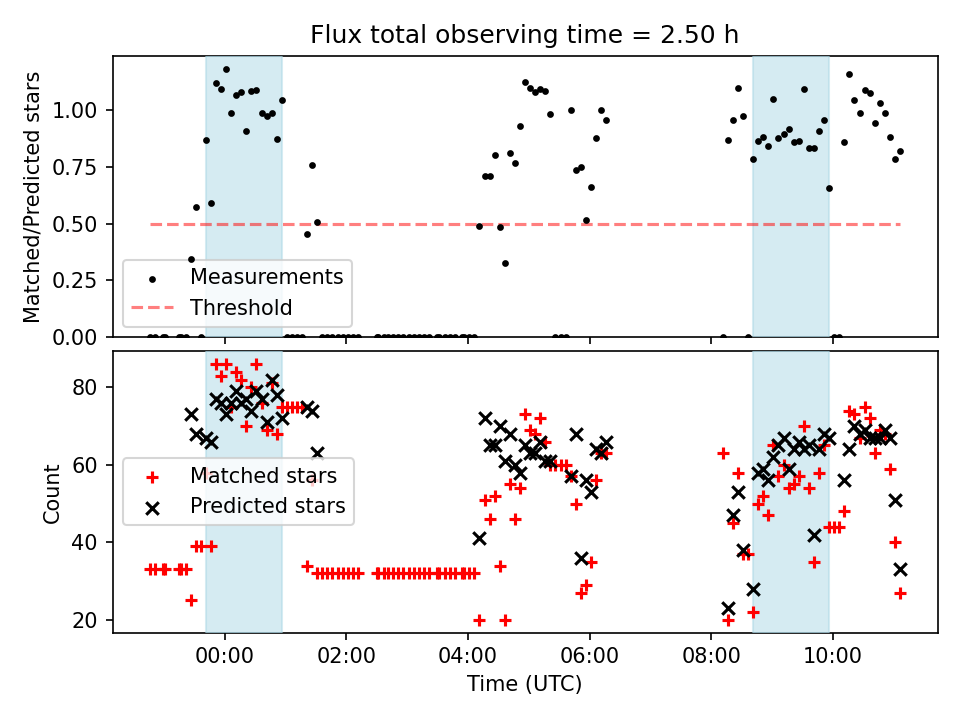 Flux total observing time = 2.50 h

Matched/Predicted stars

1.00
0.75
0.50
0.25
0.00

Measurements
Threshold

Count

80
60
40
20

Matched stars
Predicted stars

00:00
02:00
04:00
06:00
08:00
10:00

Time (UTC)